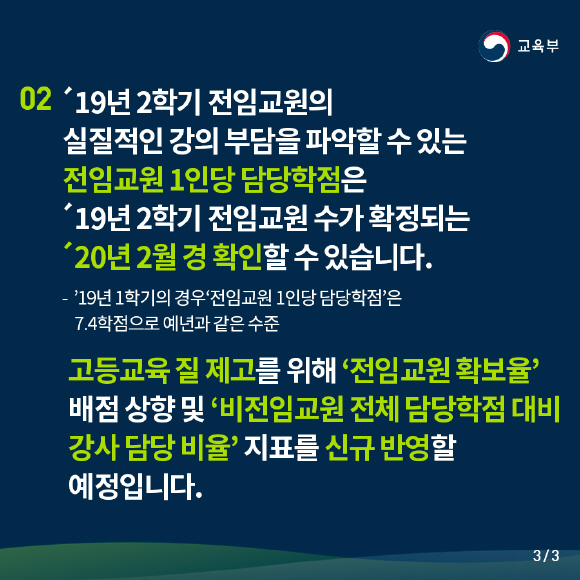 교육부

02 ´19년 2학기 전임교원의 실질적인 강의 부담을 파악할 수 있는 전임교원 1인당 담당학점은 ´19년 2학기 전임교원 수가 확정되는 ´20년 2월 경 확인할 수 있습니다.

- ’19년 1학기의 경우‘전임교원 1인당 담당학점’은 7.4학점으로 예년과 같은 수준

고등교육 질 제고를 위해 ‘전임교원 확보율’ 배점 상향 및 ‘비전임교원 전체 담당학점 대비 강사 담당 비율’ 지표를 신규 반영할 예정입니다.

3 / 3